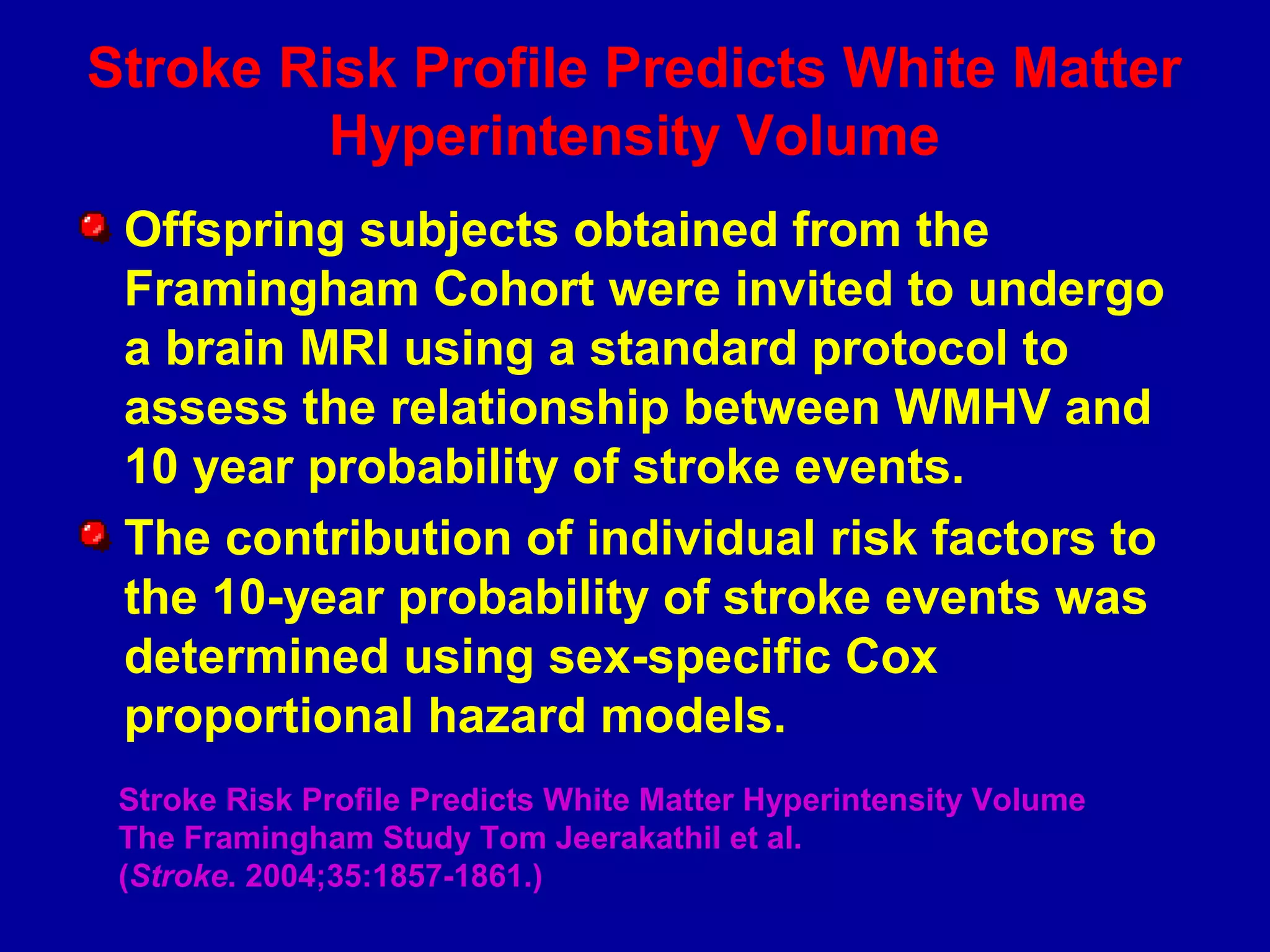 Stroke Risk Profile Predicts White Matter Hyperintensity Volume

Offspring subjects obtained from the Framingham Cohort were invited to undergo a brain MRI using a standard protocol to assess the relationship between WMHV and 10 year probability of stroke events.

The contribution of individual risk factors to the 10-year probability of stroke events was determined using sex-specific Cox proportional hazard models.

Stroke Risk Profile Predicts White Matter Hyperintensity Volume
The Framingham Study Tom Jeerakathil et al.
(Stroke. 2004;35:1857-1861.)